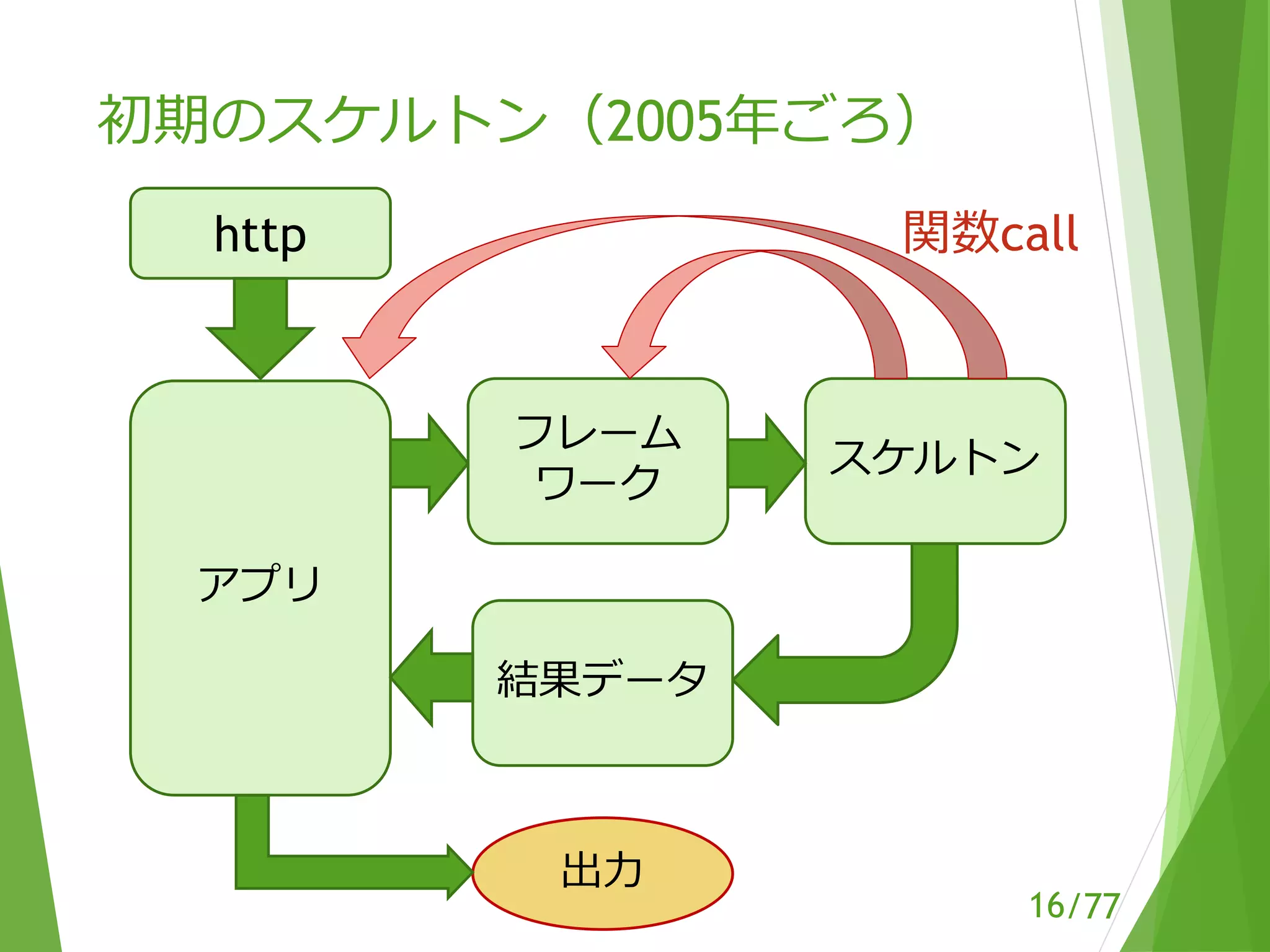 初期のスケルトン（2005年ごろ）

http

関数call

アプリ

フレームワーク

スケルトン

結果データ

出力

16/77